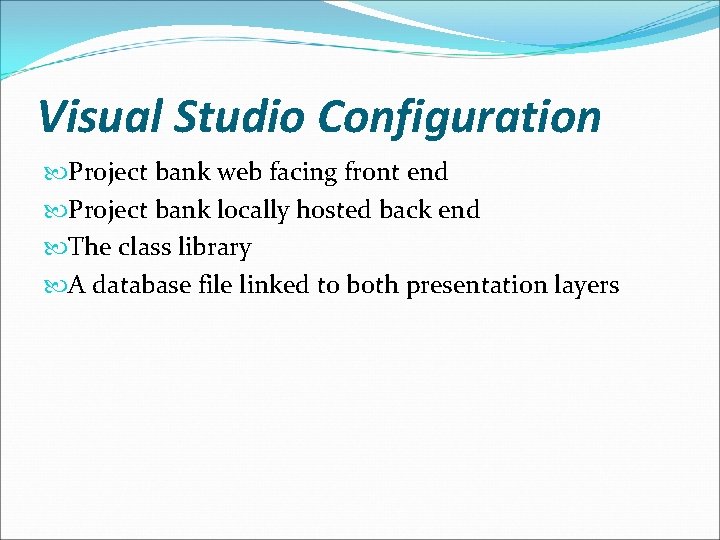 Visual Studio Configuration

Project bank web facing front end

Project bank locally hosted back end

The class library

A database file linked to both presentation layers